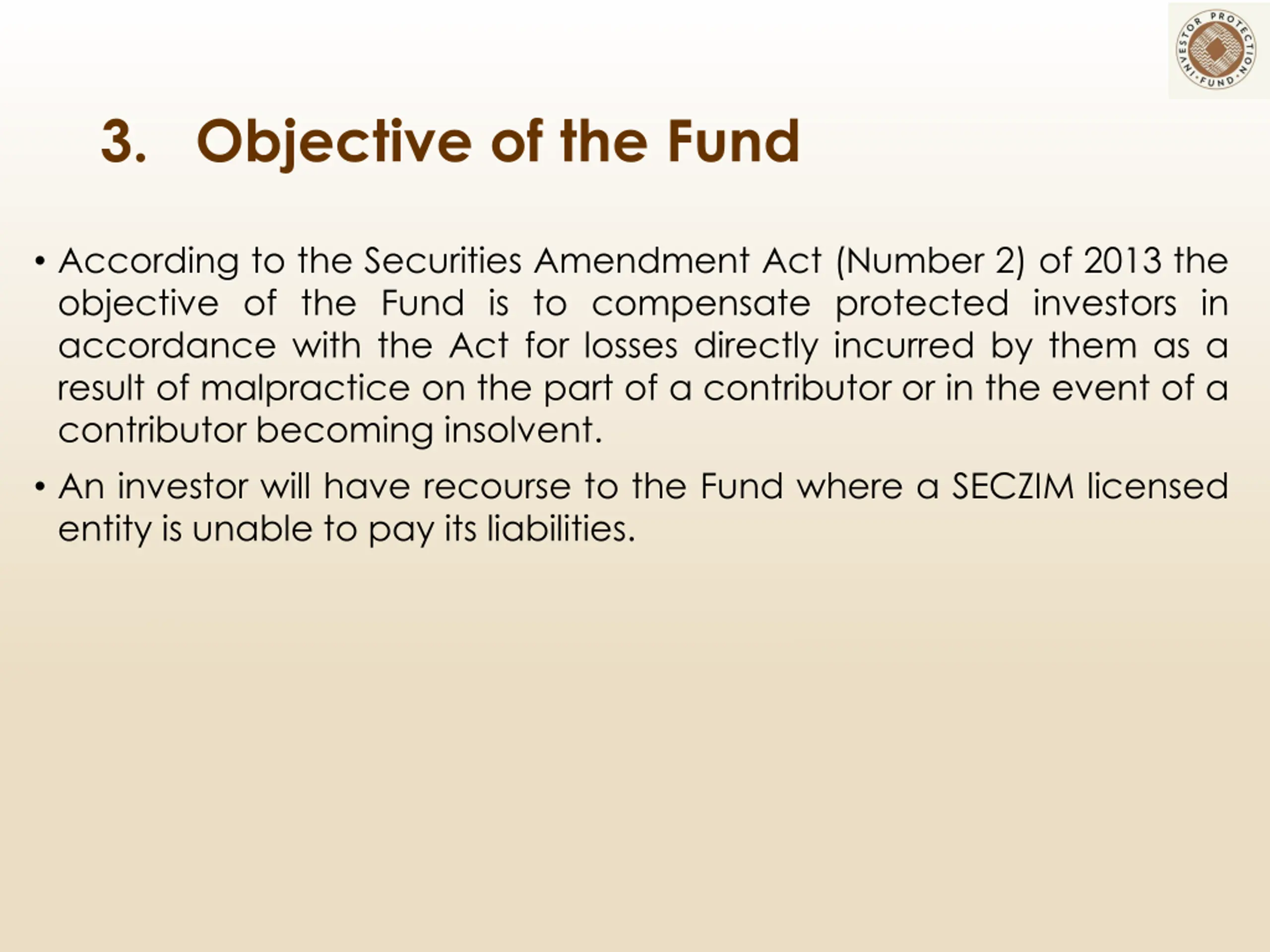 INVESTOR PROTECTION • FUND •

3. Objective of the Fund

• According to the Securities Amendment Act (Number 2) of 2013 the objective of the Fund is to compensate protected investors in accordance with the Act for losses directly incurred by them as a result of malpractice on the part of a contributor or in the event of a contributor becoming insolvent.

• An investor will have recourse to the Fund where a SECZIM licensed entity is unable to pay its liabilities.